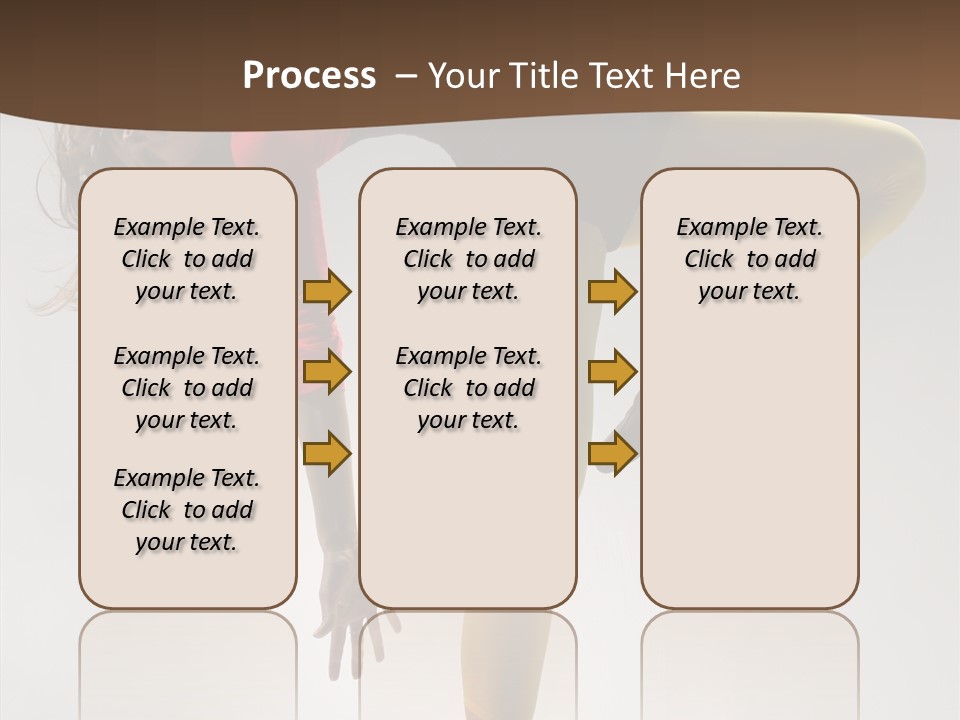 Process – Your Title Text Here

Example Text. Click to add your text.

Example Text. Click to add your text.

Example Text. Click to add your text.

Example Text. Click to add your text.

Example Text. Click to add your text.

Example Text. Click to add your text.